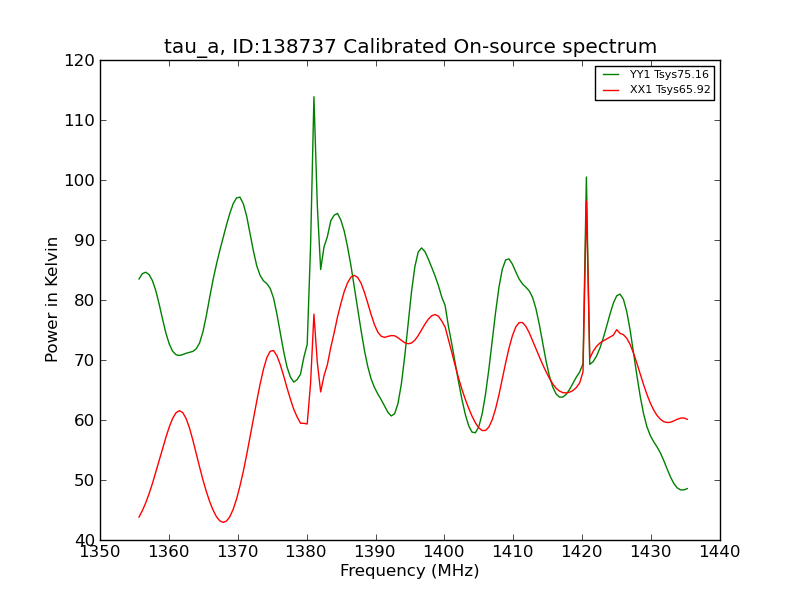 tau_a, ID:138737 Calibrated On-source spectrum

YY1 Tsys75.16
XX1 Tsys65.92

Power in Kelvin

120
110
100
90
80
70
60
50
40

1350 1360 1370 1380 1390 1400 1410 1420 1430 1440

Frequency (MHz)